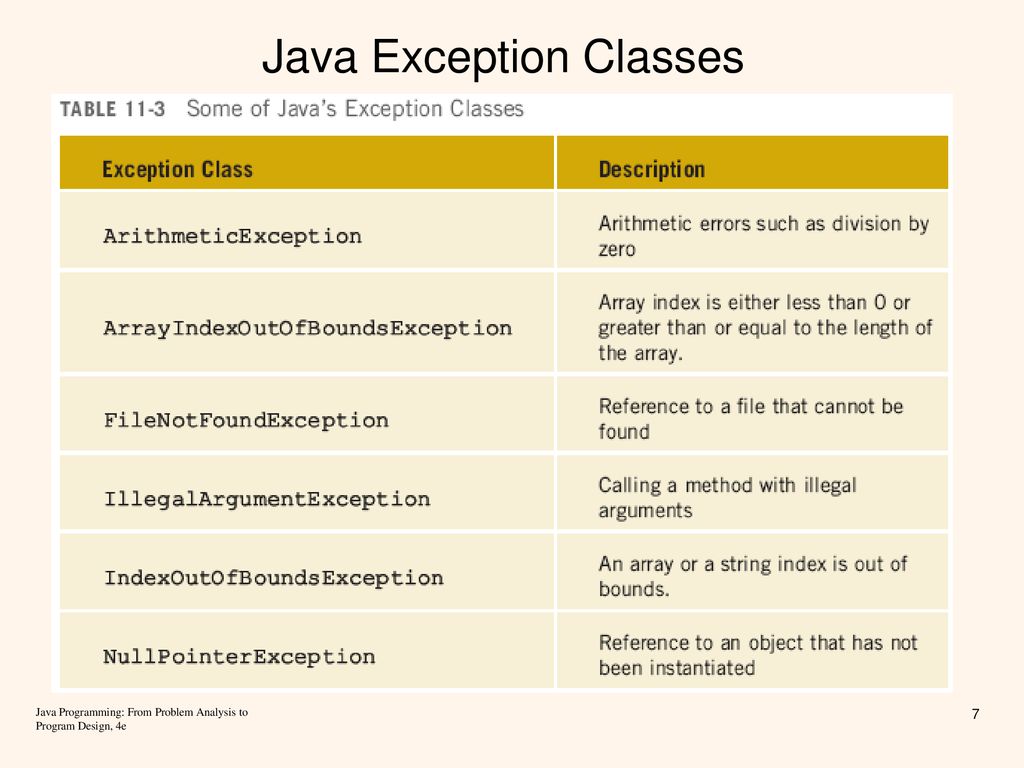 Java Exception Classes

TABLE 11-3 Some of Java's Exception Classes

| Exception Class | Description |
|---|---|
| ArithmeticException | Arithmetic errors such as division by zero |
| ArrayIndexOutOfBoundsException | Array index is either less than 0 or greater than or equal to the length of the array. |
| FileNotFoundException | Reference to a file that cannot be found |
| IllegalArgumentException | Calling a method with illegal arguments |
| IndexOutOfBoundsException | An array or a string index is out of bounds. |
| NullPointerException | Reference to an object that has not been instantiated |

Java Programming: From Problem Analysis to Program Design, 4e

7